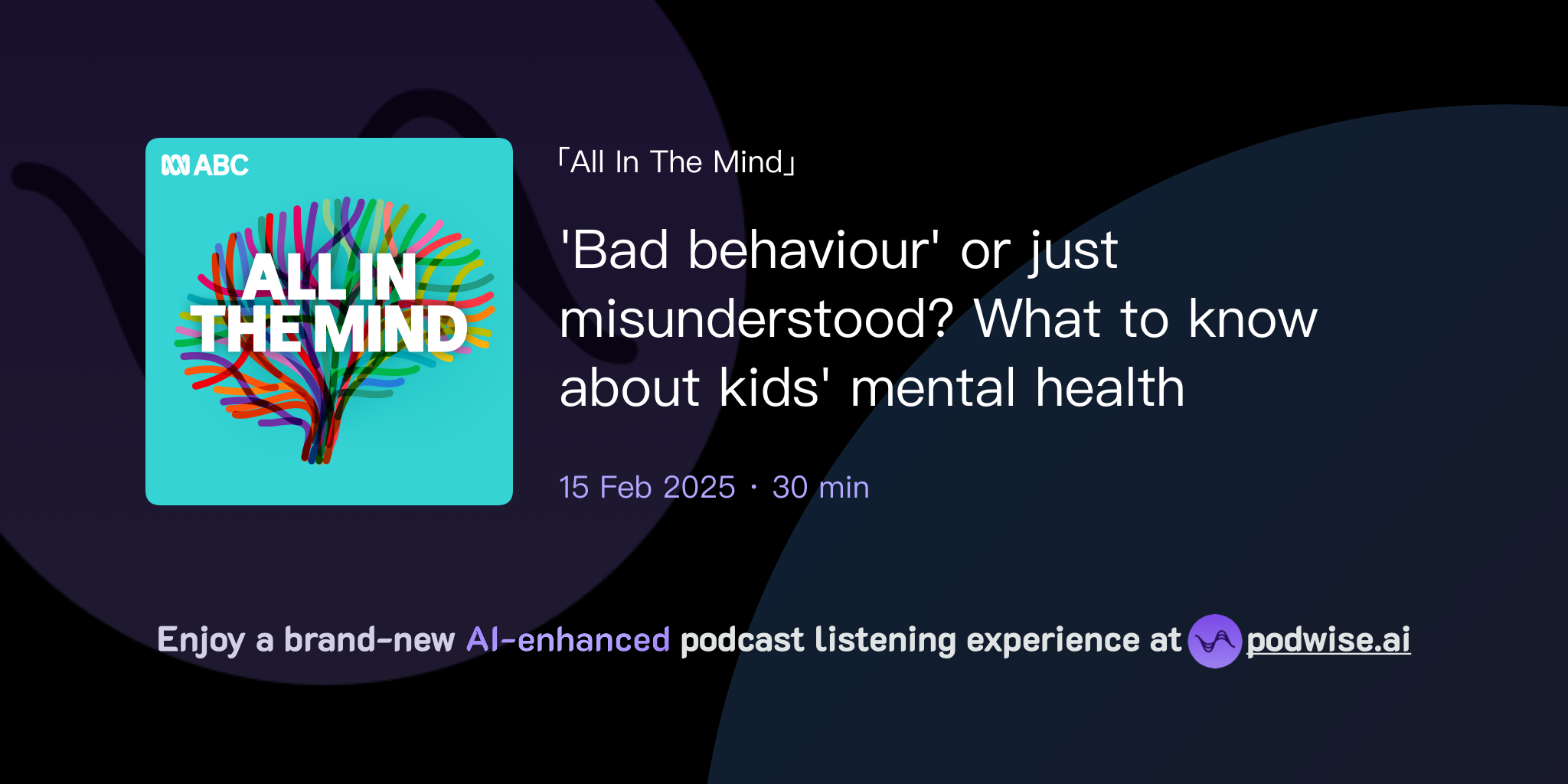 ABC

ALL IN THE MIND

「All In The Mind」

'Bad behaviour' or just misunderstood? What to know about kids' mental health

15 Feb 2025 · 30 min

Enjoy a brand-new AI-enhanced podcast listening experience at podwise.ai